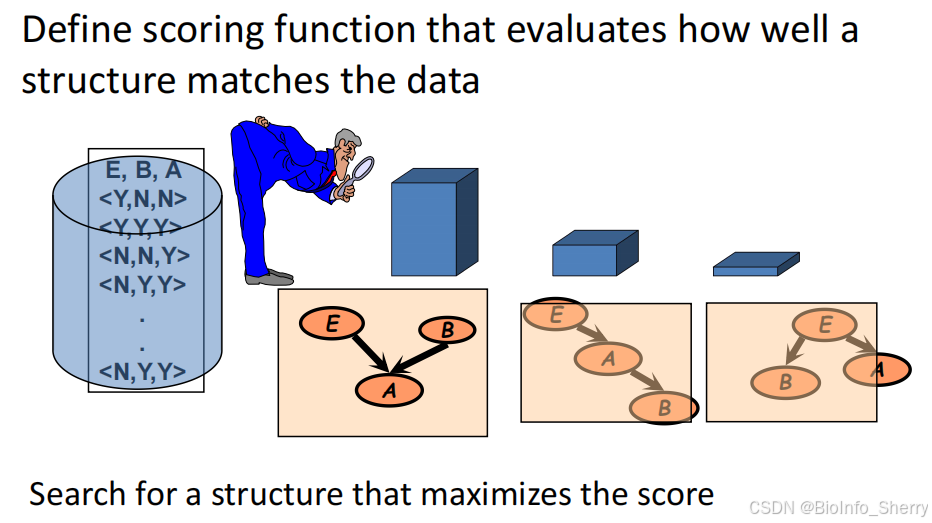 Define scoring function that evaluates how well a structure matches the data

E, B, A
<Y,N,N>
<Y,Y,Y>
<N,N,Y>
<N,Y,Y>
.
.
<N,Y,Y>

E
B
A

E
A
B

E
B
A

Search for a structure that maximizes the score

CSDN @BioInfo_Sherry